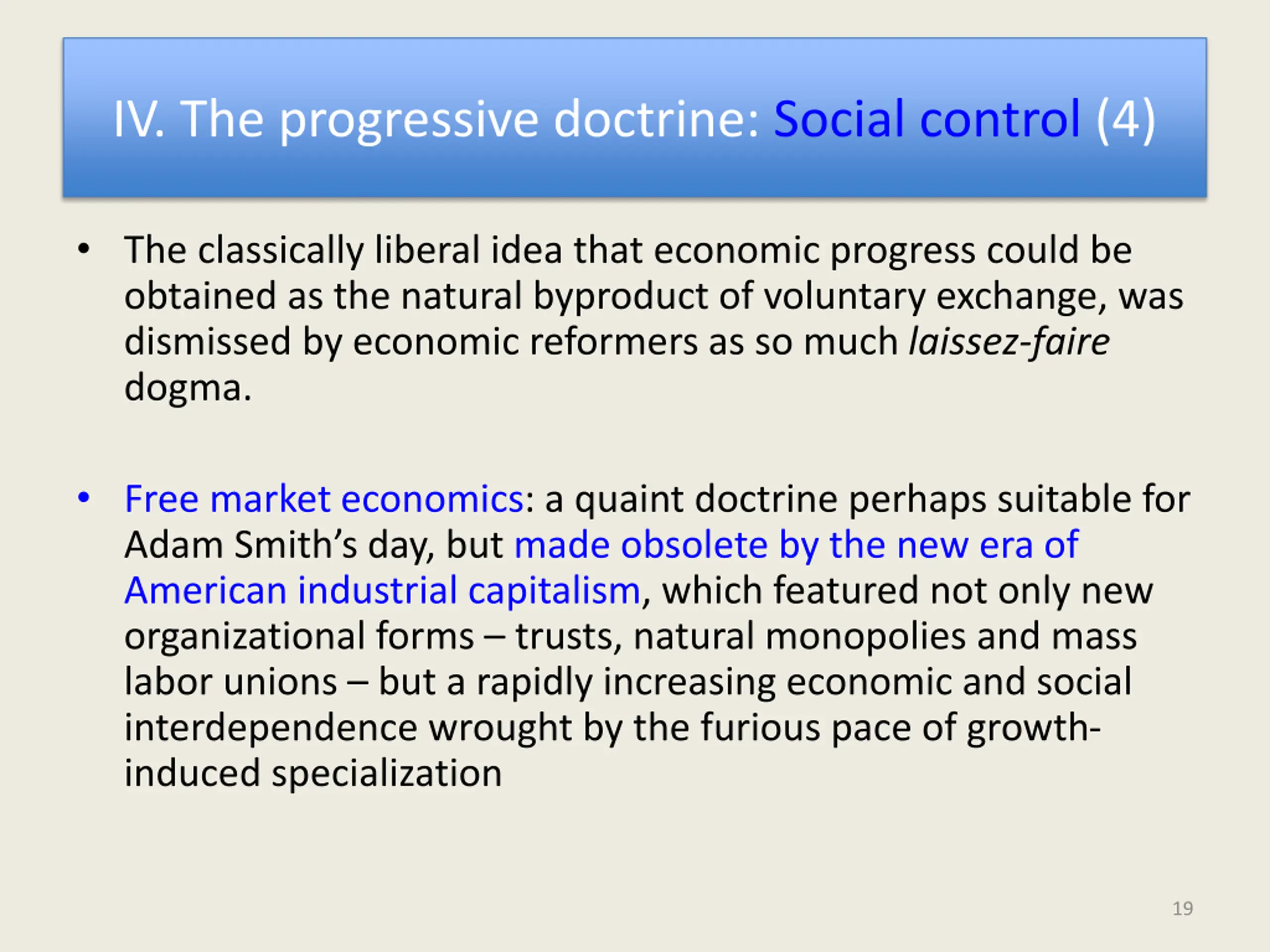 IV. The progressive doctrine: Social control (4)

• The classically liberal idea that economic progress could be obtained as the natural byproduct of voluntary exchange, was dismissed by economic reformers as so much laissez-faire dogma.

• Free market economics: a quaint doctrine perhaps suitable for Adam Smith's day, but made obsolete by the new era of American industrial capitalism, which featured not only new organizational forms – trusts, natural monopolies and mass labor unions – but a rapidly increasing economic and social interdependence wrought by the furious pace of growth-induced specialization

19